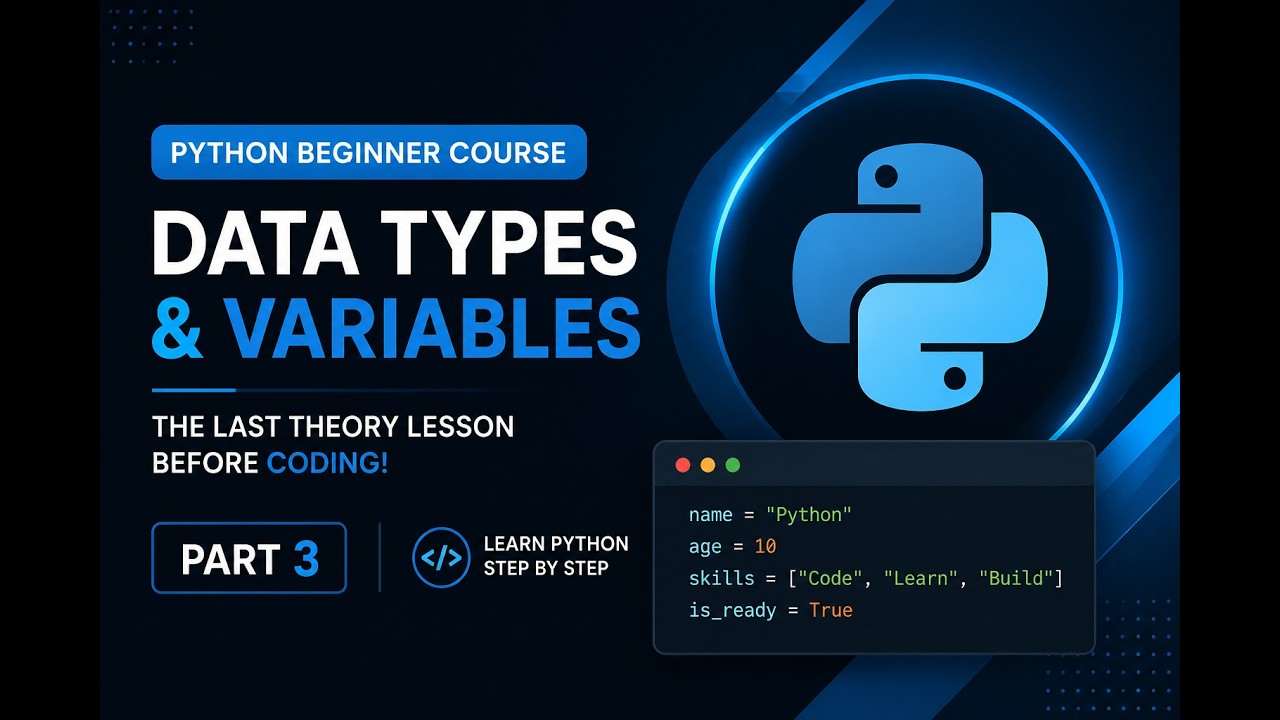 PYTHON BEGINNER COURSE

DATA TYPES & VARIABLES

THE LAST THEORY LESSON BEFORE CODING!

PART 3

</>

LEARN PYTHON STEP BY STEP

name = "Python"
age = 10
skills = ["Code", "Learn", "Build"]
is_ready = True